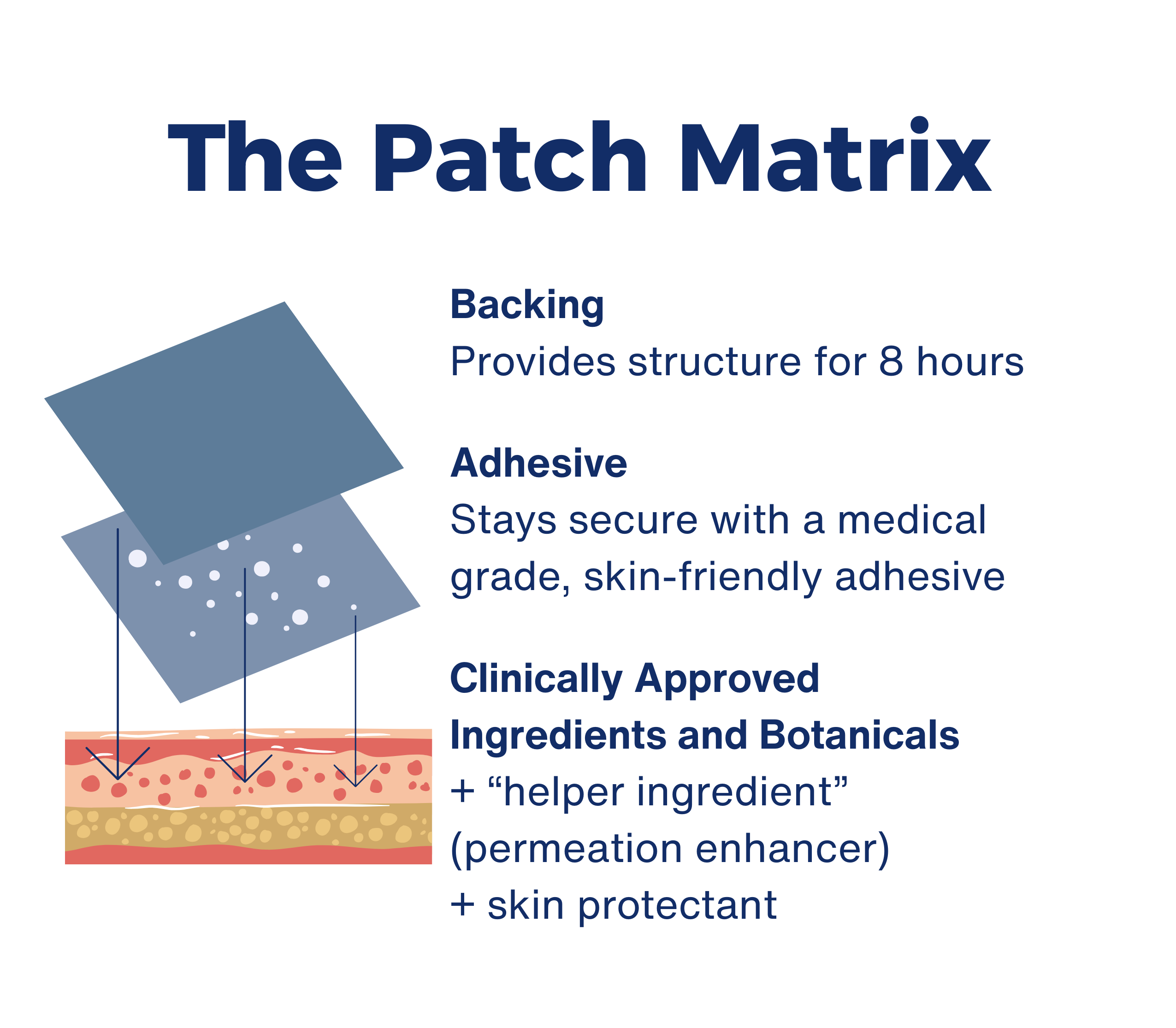 The Patch Matrix

Backing
Provides structure for 8 hours

Adhesive
Stays secure with a medical grade, skin-friendly adhesive

Clinically Approved Ingredients and Botanicals
+ “helper ingredient” (permeation enhancer)
+ skin protectant